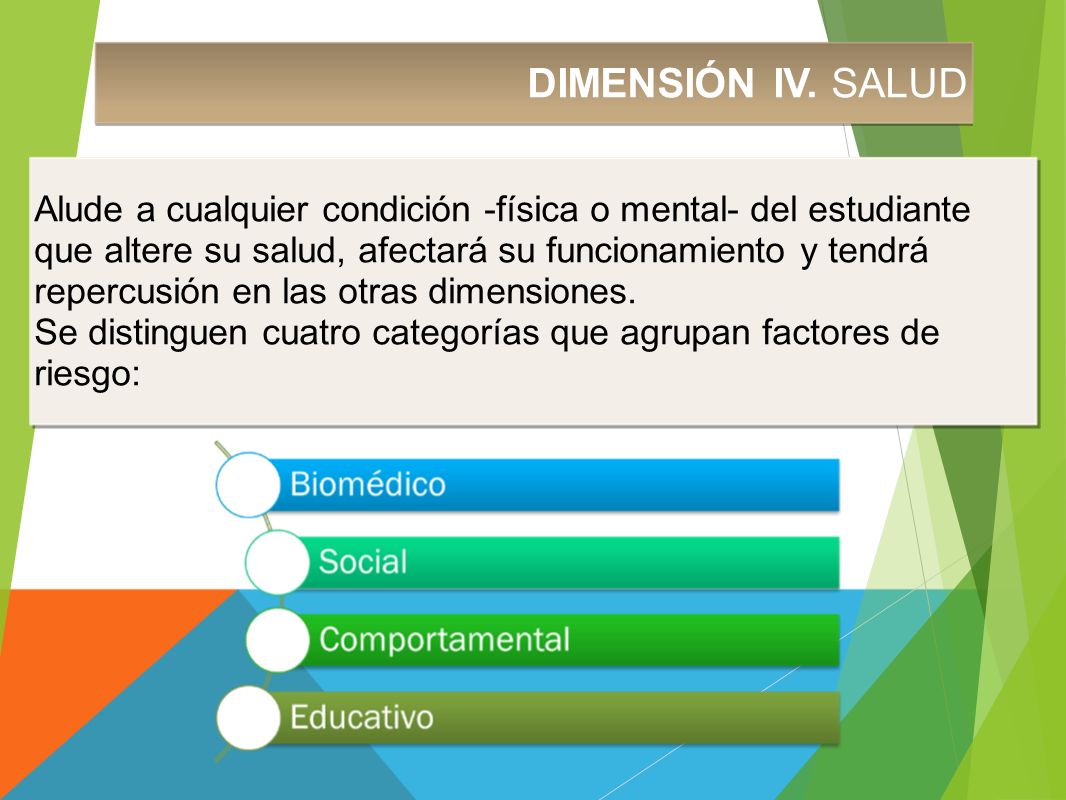 DIMENSIÓN IV. SALUD

Alude a cualquier condición -física o mental- del estudiante que altere su salud, afectará su funcionamiento y tendrá repercusión en las otras dimensiones.
Se distinguen cuatro categorías que agrupan factores de riesgo:

Biomédico

Social

Comportamental

Educativo